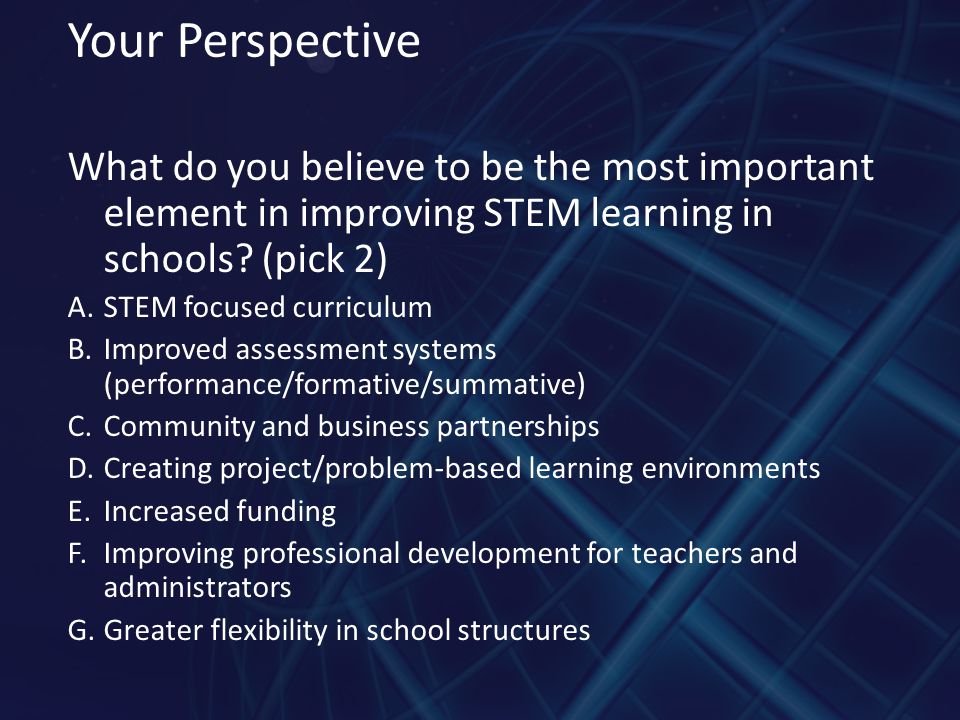 Your Perspective

What do you believe to be the most important element in improving STEM learning in schools? (pick 2)

A. STEM focused curriculum
B. Improved assessment systems (performance/formative/summative)
C. Community and business partnerships
D. Creating project/problem-based learning environments
E. Increased funding
F. Improving professional development for teachers and administrators
G. Greater flexibility in school structures